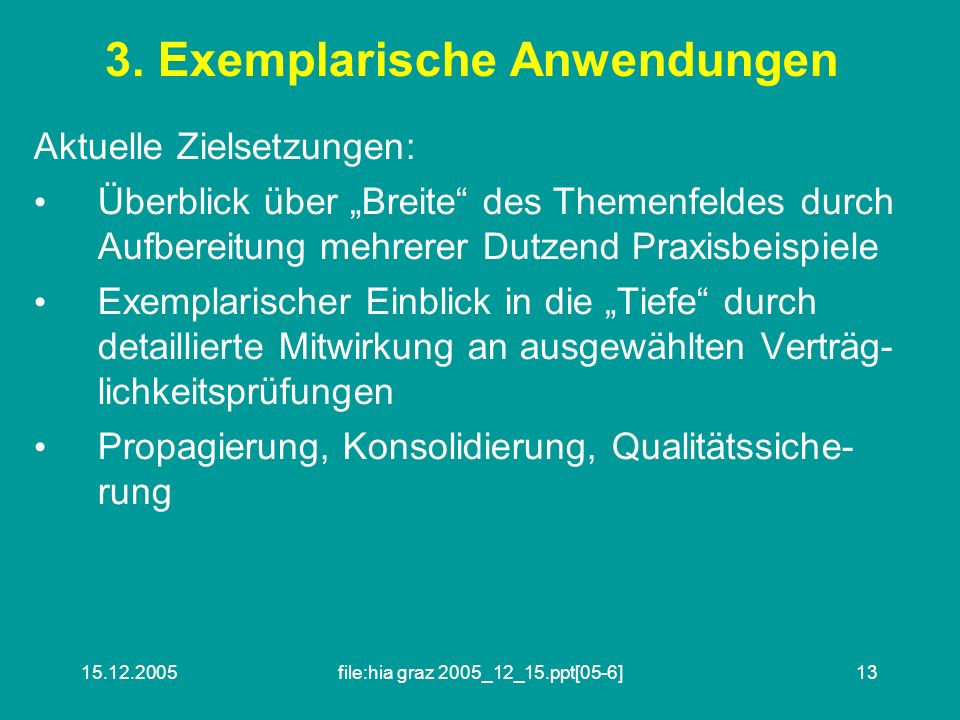 3. Exemplarische Anwendungen

Aktuelle Zielsetzungen:

• Überblick über „Breite“ des Themenfeldes durch Aufbereitung mehrerer Dutzend Praxisbeispiele

• Exemplarischer Einblick in die „Tiefe“ durch detaillierte Mitwirkung an ausgewählten Verträglichkeitsprüfungen

• Propagierung, Konsolidierung, Qualitätssicherung

15.12.2005 file:hia graz 2005_12_15.ppt[05-6] 13